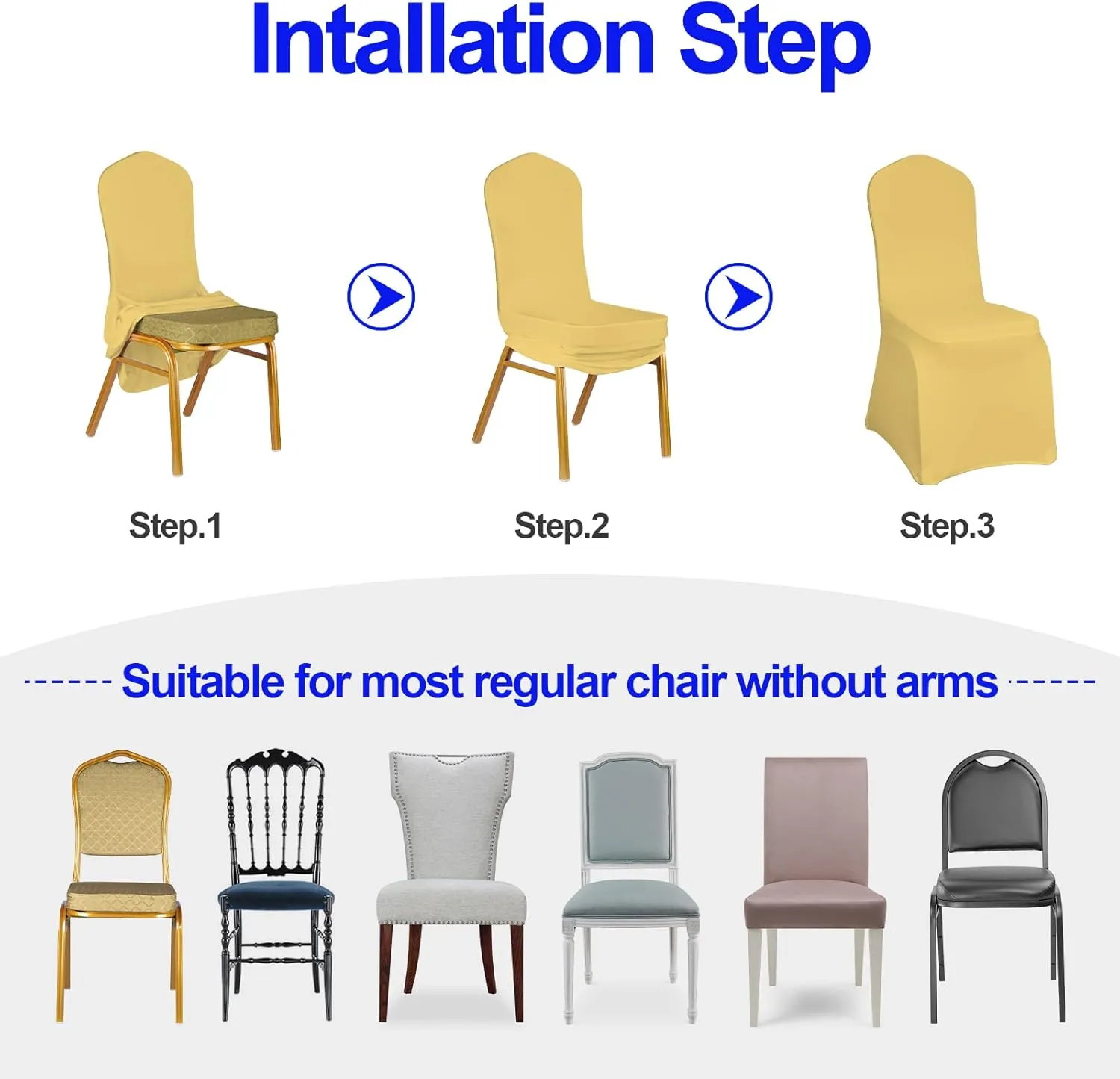 Intallation Step

Step.1

Step.2

Step.3

------ Suitable for most regular chair without arms ------